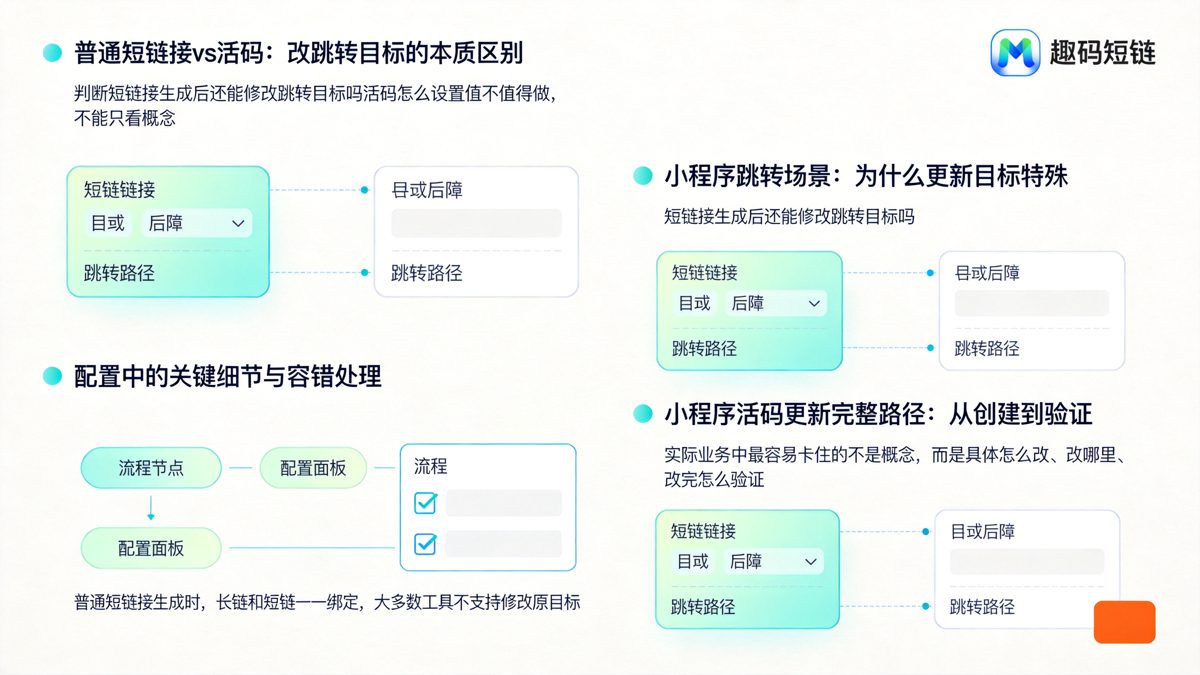 普通短链接vs活码：改跳转目标的本质区别

判断短链接生成后还能修改跳转目标吗活码怎么设置值不值得做，不能只看概念

短链链接
目或 后障
跳转路径

目或后障
跳转路径

配置中的关键细节与容错处理

流程节点
配置面板
配置面板
流程

普通短链接生成时，长链和短链一一绑定，大多数工具不支持修改原目标

趣码短链

小程序跳转场景：为什么更新目标特殊

短链接生成后还能修改跳转目标吗

短链链接
目或 后障
跳转路径

目或后障
跳转路径

小程序活码更新完整路径：从创建到验证

实际业务中最容易卡住的不是概念，而是具体怎么改、改哪里、改完怎么验证

短链链接
目或 后障
跳转路径

目或后障
跳转路径